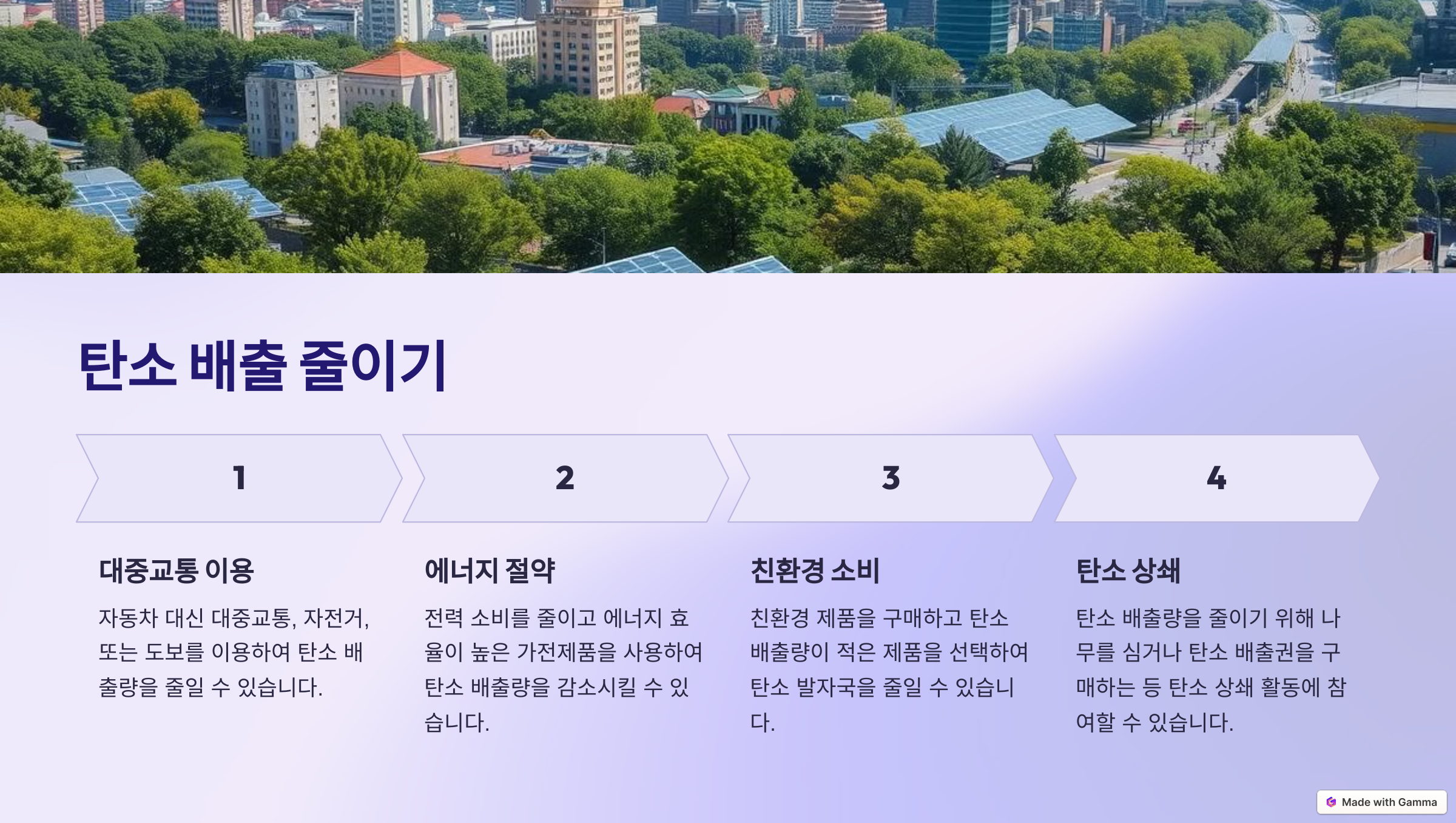 탄소 배출 줄이기

1

대중교통 이용

자동차 대신 대중교통, 자전거, 또는 도보를 이용하여 탄소 배출량을 줄일 수 있습니다.

2

에너지 절약

전력 소비를 줄이고 에너지 효율이 높은 가전제품을 사용하여 탄소 배출량을 감소시킬 수 있습니다.

3

친환경 소비

친환경 제품을 구매하고 탄소 배출량이 적은 제품을 선택하여 탄소 발자국을 줄일 수 있습니다.

4

탄소 상쇄

탄소 배출량을 줄이기 위해 나무를 심거나 탄소 배출권을 구매하는 등 탄소 상쇄 활동에 참여할 수 있습니다.

Made with Gamma